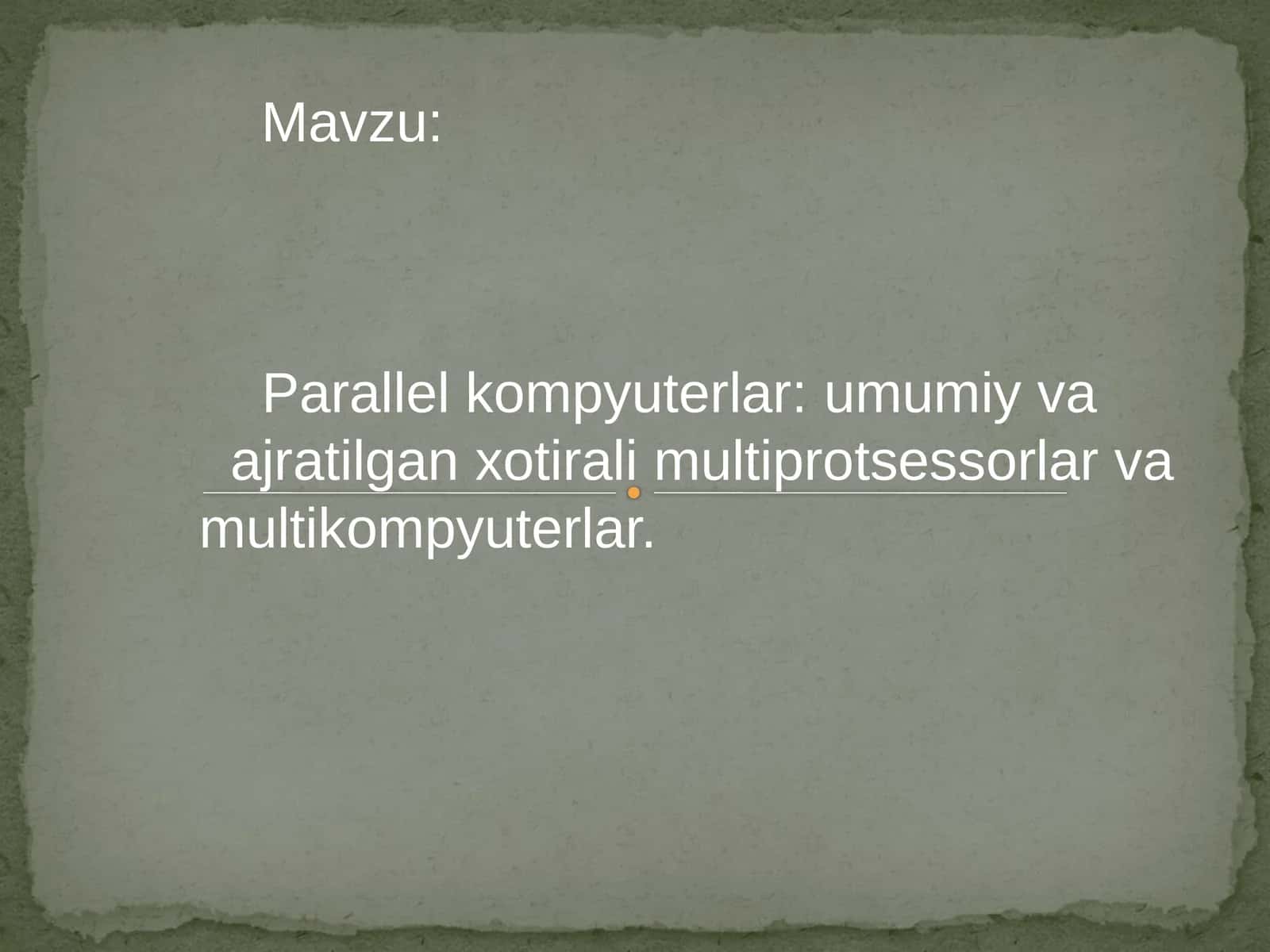 Mavzu:

Parallel kompyuterlar: umumiy va ajratilgan xotirali multiprotsessorlar va multikompyuterlar.